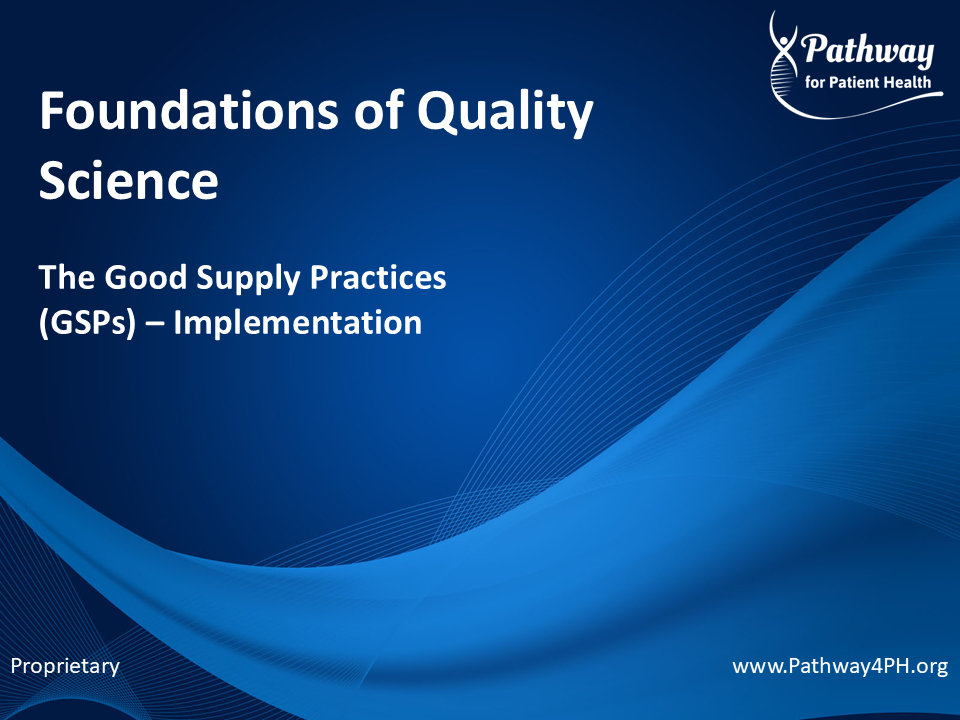 Pathway
for Patient Health

Foundations of Quality Science

The Good Supply Practices (GSPs) – Implementation

Proprietary

www.Pathway4PH.org